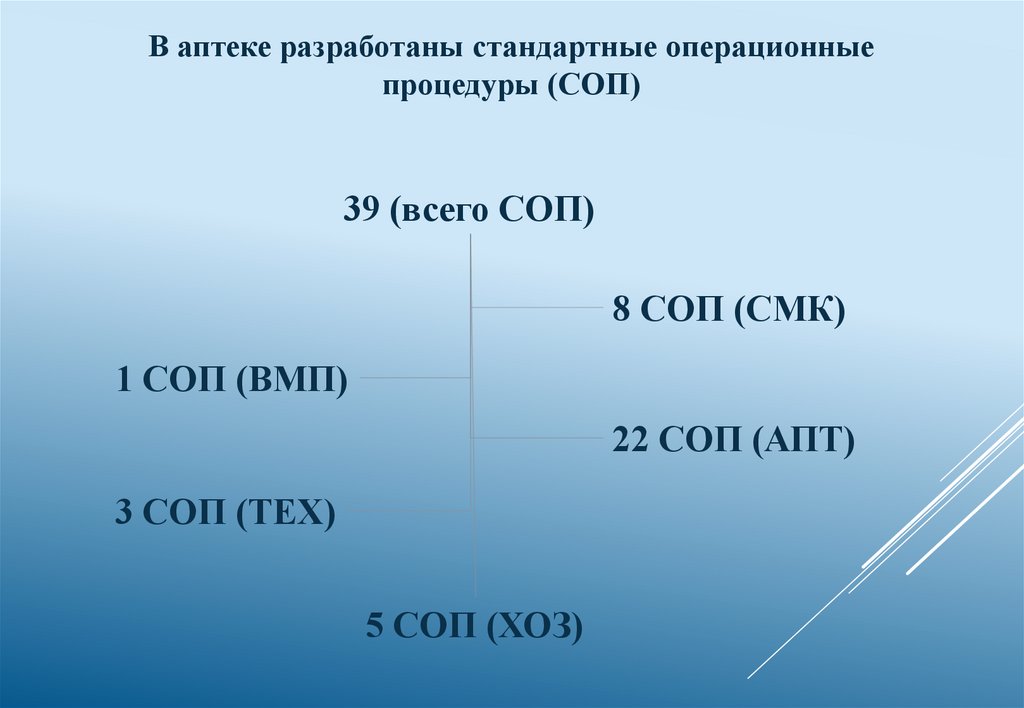 В аптеке разработаны стандартные операционные процедуры (СОП)

39 (всего СОП)

8 СОП (СМК)

1 СОП (ВМП)

22 СОП (АПТ)

3 СОП (ТЕХ)

5 СОП (ХОЗ)